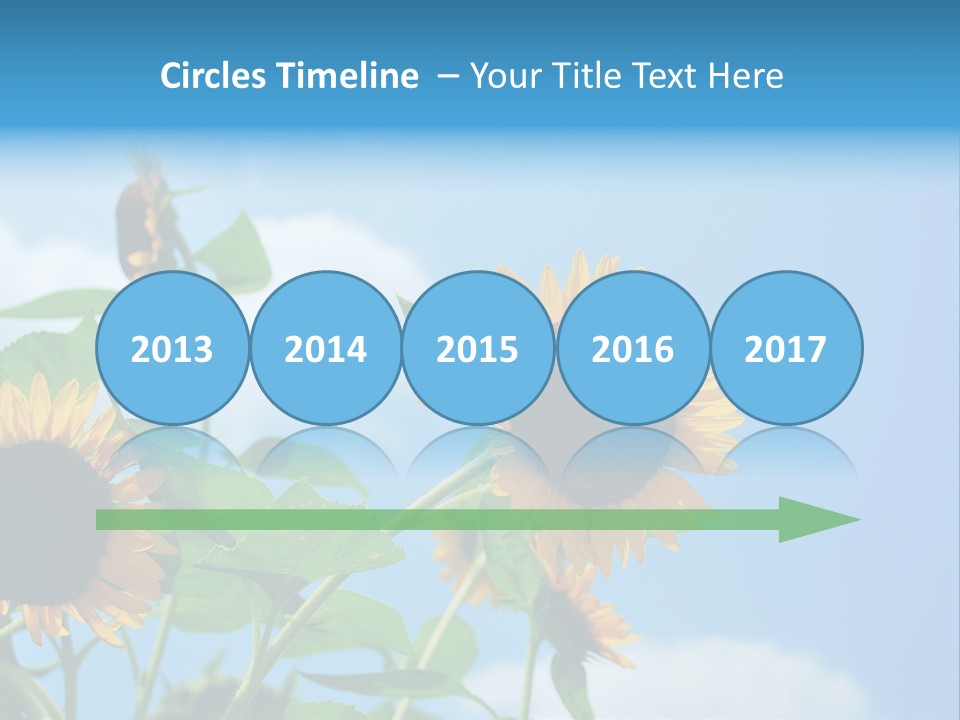 Circles Timeline – Your Title Text Here

2013

2014

2015

2016

2017